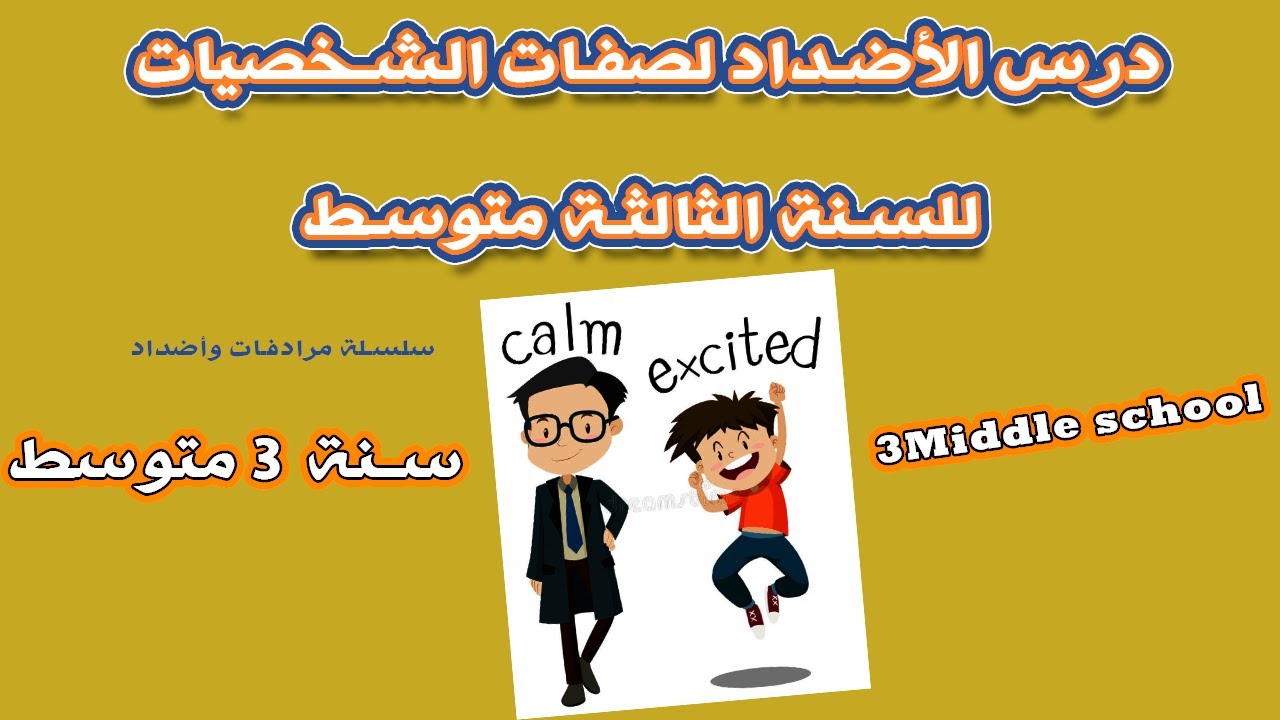 درس الأضداد لصفات الشخصيات

للسنة الثالثة متوسط

سلسلة مرادفات وأضداد

سنة 3 متوسط

calm

excited

3Middle school